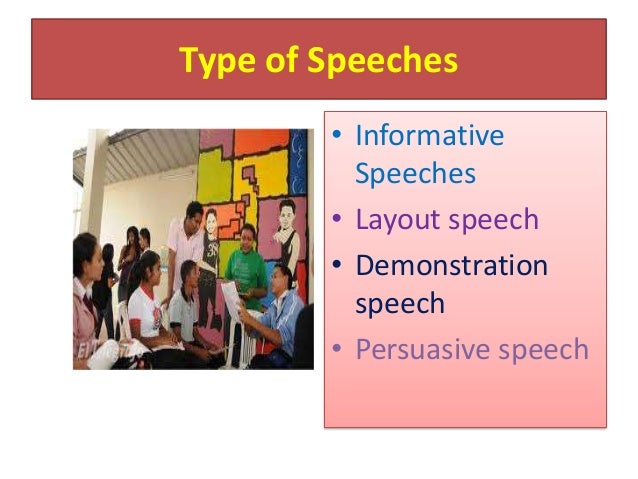 Type of Speeches

• Informative Speeches
• Layout speech
• Demonstration speech
• Persuasive speech